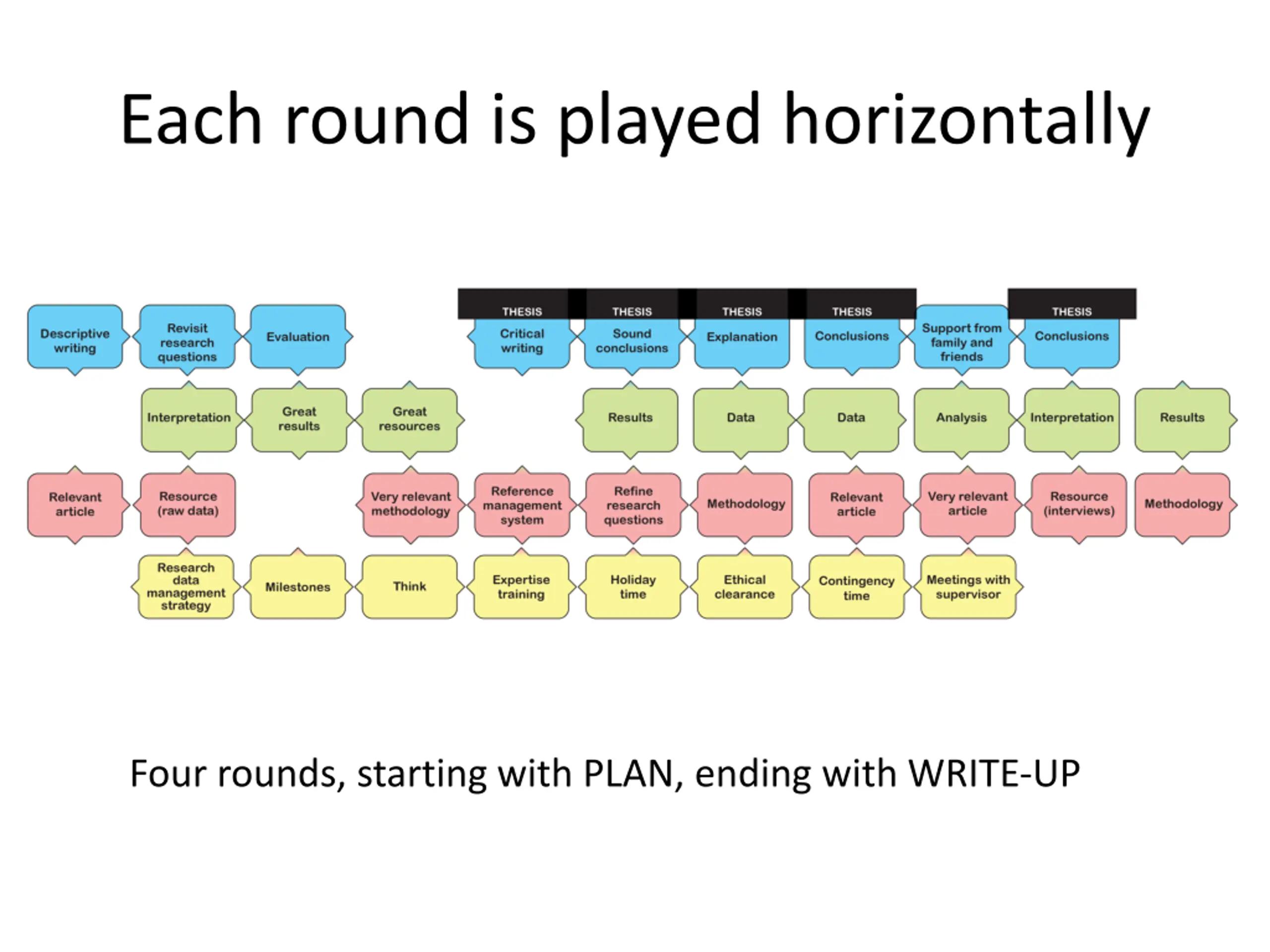 Each round is played horizontally

THESIS THESIS THESIS THESIS THESIS

Descriptive writing
Revisit research questions
Evaluation
Critical writing
Sound conclusions
Explanation
Conclusions
Support from family and friends
Conclusions

Interpretation
Great results
Great resources
Results
Data
Data
Analysis
Interpretation
Results

Relevant article
Resource (raw data)
Very relevant methodology
Reference management system
Refine research questions
Methodology
Relevant article
Very relevant article
Resource (interviews)
Methodology

Research data management strategy
Milestones
Think
Expertise training
Holiday time
Ethical clearance
Contingency time
Meetings with supervisor

Four rounds, starting with PLAN, ending with WRITE-UP